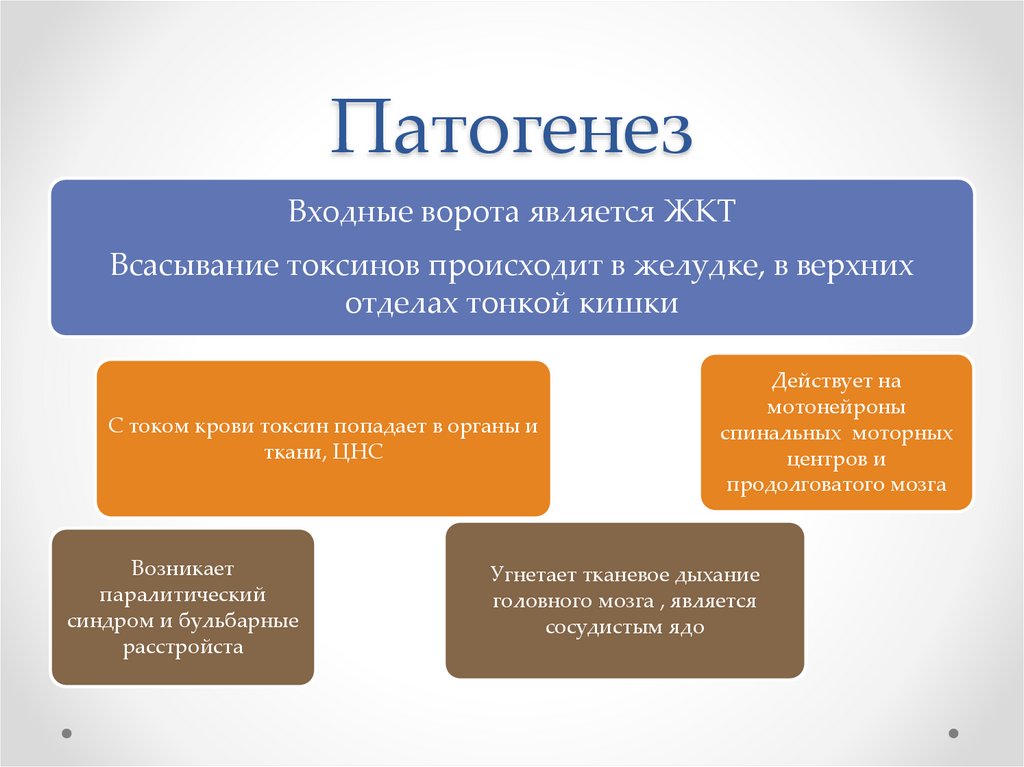 Патогенез

Входные ворота является ЖКТ

Всасывание токсинов происходит в желудке, в верхних отделах тонкой кишки

С током крови токсин попадает в органы и ткани, ЦНС

Действует на мотонейроны спинальных моторных центров и продолговатого мозга

Возникает паралитический синдром и бульбарные расстройста

Угнетает тканевое дыхание головного мозга , является сосудистым ядо